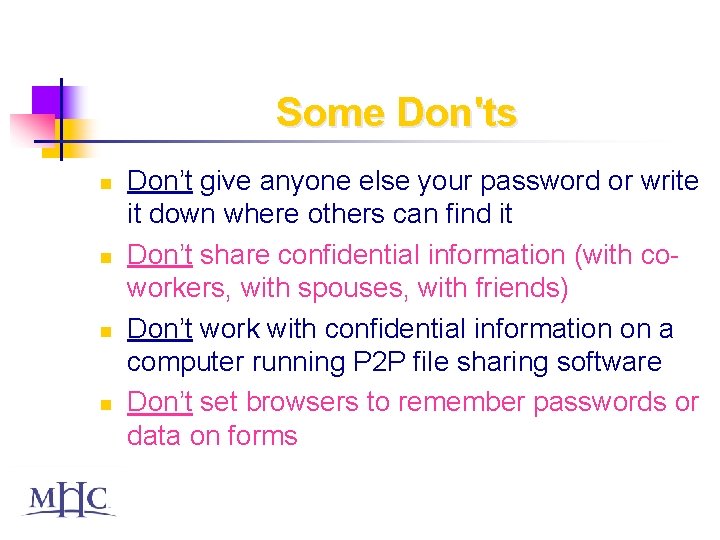 Some Don'ts

- Don't give anyone else your password or write it down where others can find it
- Don't share confidential information (with co-workers, with spouses, with friends)
- Don't work with confidential information on a computer running P2P file sharing software
- Don't set browsers to remember passwords or data on forms

MHC